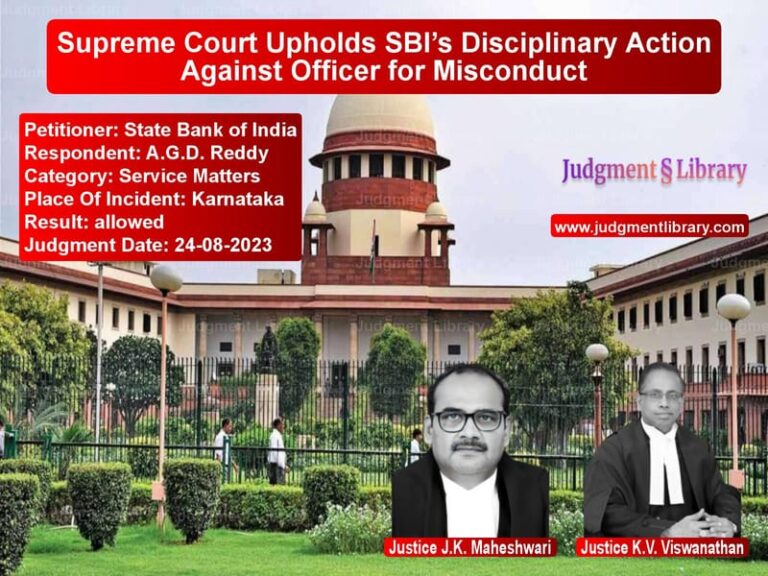 Supreme Court Upholds SBI's Disciplinary Action Against Officer for Misconduct

Petitioner: State Bank of India
Respondent: A.G.D. Reddy
Category: Service Matters
Place Of Incident: Karnataka
Result: allowed
Judgment Date: 24-08-2023

Judgment § Library

www.judgmentlibrary.com

Justice J.K. Maheshwari

Justice K.V. Viswanathan